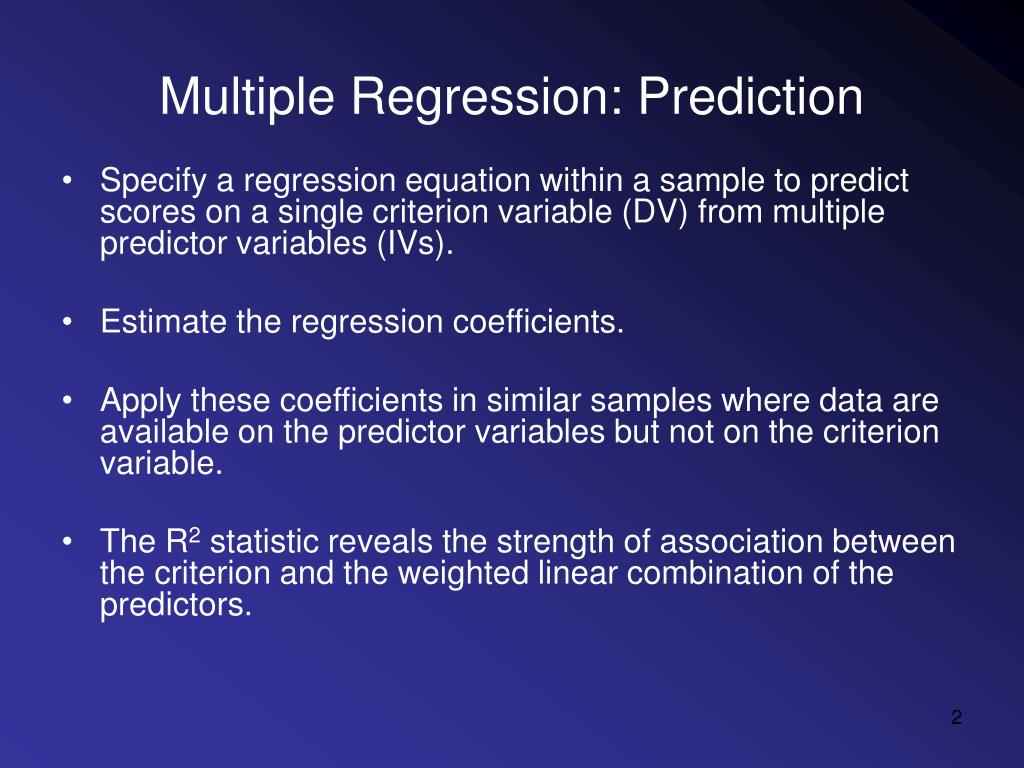 Multiple Regression: Prediction

• Specify a regression equation within a sample to predict scores on a single criterion variable (DV) from multiple predictor variables (IVs).

• Estimate the regression coefficients.

• Apply these coefficients in similar samples where data are available on the predictor variables but not on the criterion variable.

• The $R^2$ statistic reveals the strength of association between the criterion and the weighted linear combination of the predictors.

2